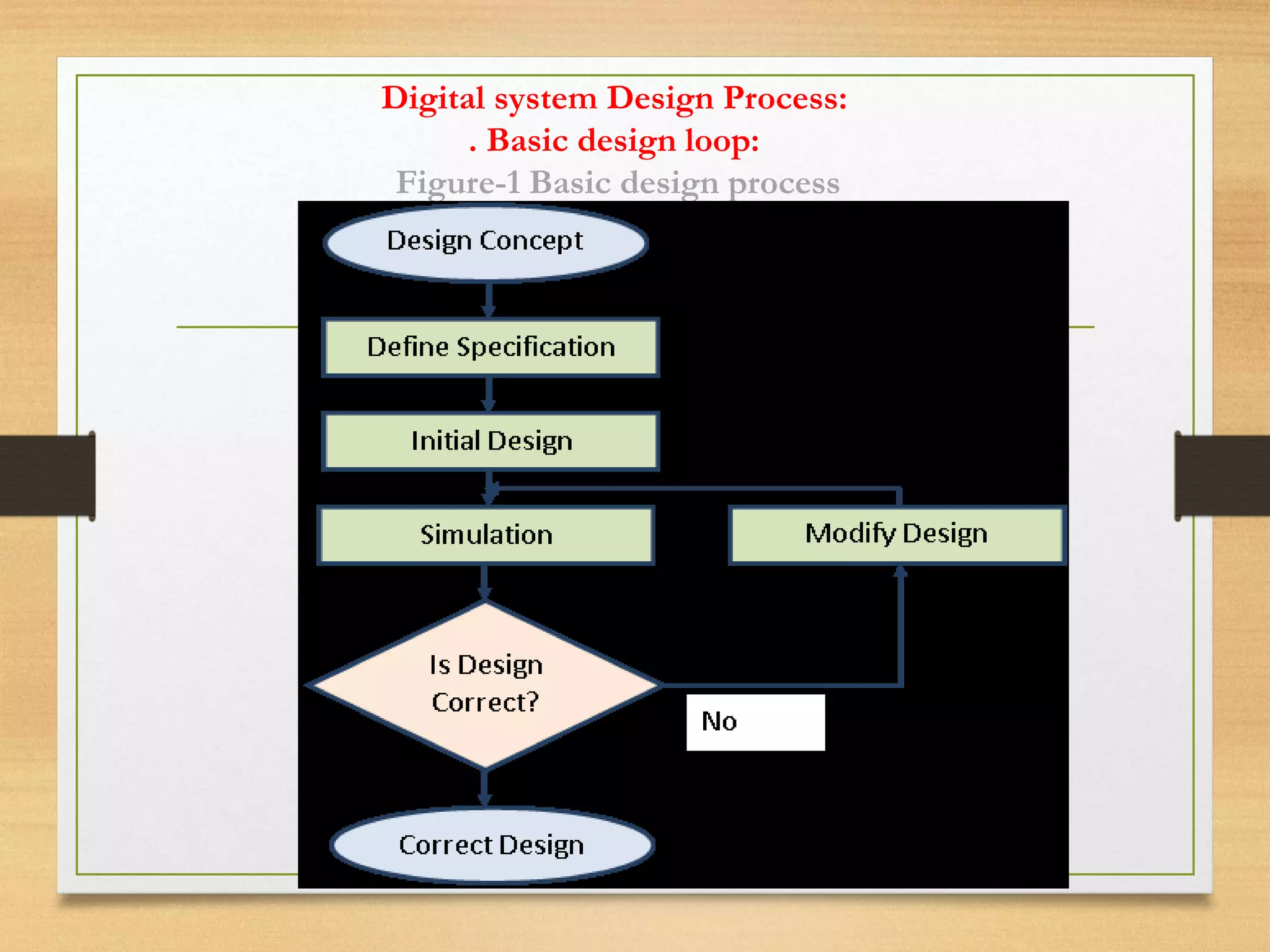 Digital system Design Process:
. Basic design loop:
Figure-1 Basic design process

Design Concept

Define Specification

Initial Design

Simulation

Modify Design

Is Design Correct?

No

Correct Design